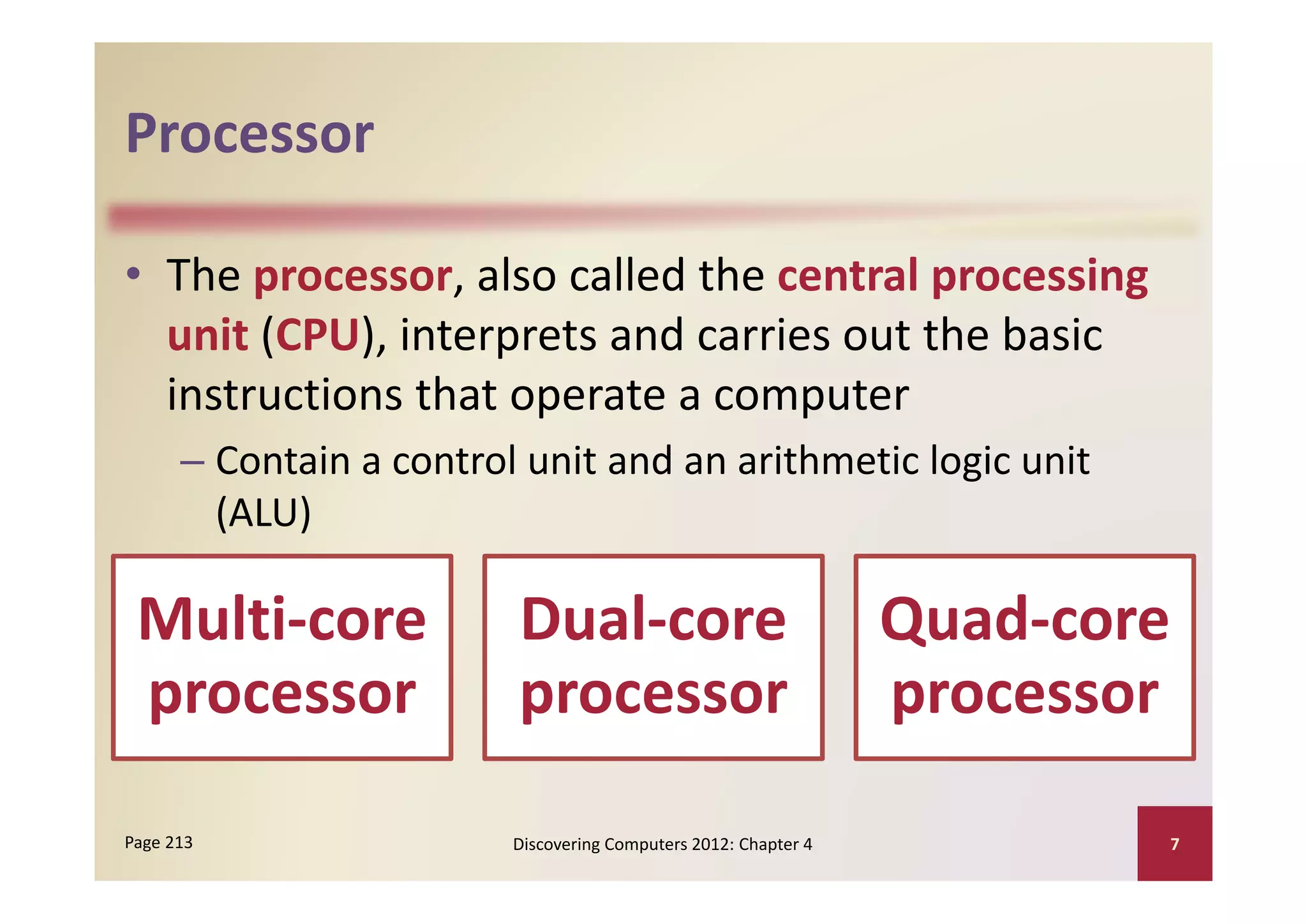 Processor

• The processor, also called the central processing unit (CPU), interprets and carries out the basic instructions that operate a computer

– Contain a control unit and an arithmetic logic unit (ALU)

Multi-core processor

Dual-core processor

Quad-core processor

Page 213

Discovering Computers 2012: Chapter 4

7